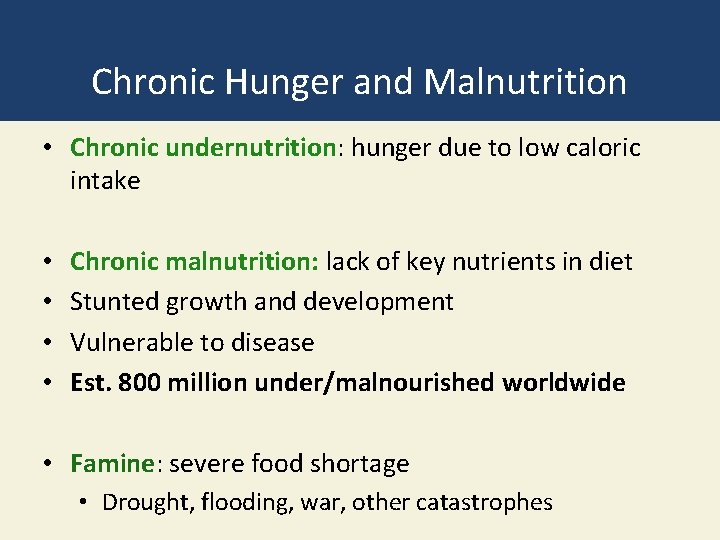 Chronic Hunger and Malnutrition

• Chronic undernutrition: hunger due to low caloric intake

• Chronic malnutrition: lack of key nutrients in diet
• Stunted growth and development
• Vulnerable to disease
• Est. 800 million under/malnourished worldwide

• Famine: severe food shortage
  • Drought, flooding, war, other catastrophes